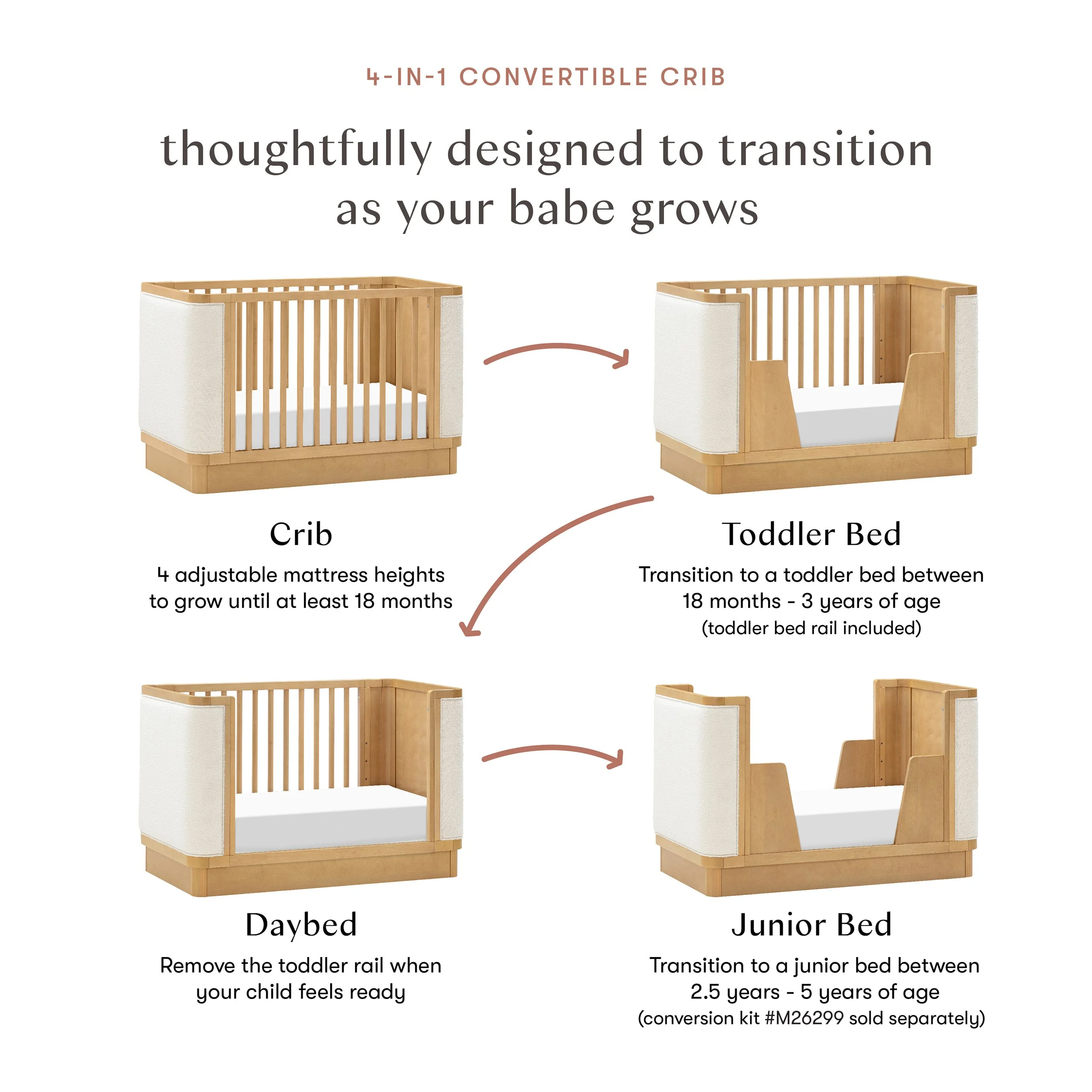 4-IN-1 CONVERTIBLE CRIB

thoughtfully designed to transition as your babe grows

Crib

4 adjustable mattress heights to grow until at least 18 months

Toddler Bed

Transition to a toddler bed between 18 months - 3 years of age (toddler bed rail included)

Daybed

Remove the toddler rail when your child feels ready

Junior Bed

Transition to a junior bed between 2.5 years - 5 years of age (conversion kit #M26299 sold separately)